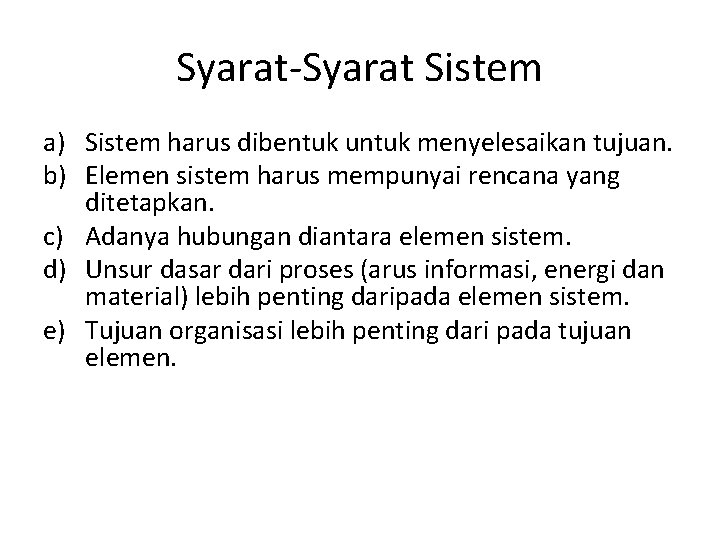 Syarat-Syarat Sistem

a) Sistem harus dibentuk untuk menyelesaikan tujuan.
b) Elemen sistem harus mempunyai rencana yang ditetapkan.
c) Adanya hubungan diantara elemen sistem.
d) Unsur dasar dari proses (arus informasi, energi dan material) lebih penting daripada elemen sistem.
e) Tujuan organisasi lebih penting dari pada tujuan elemen.